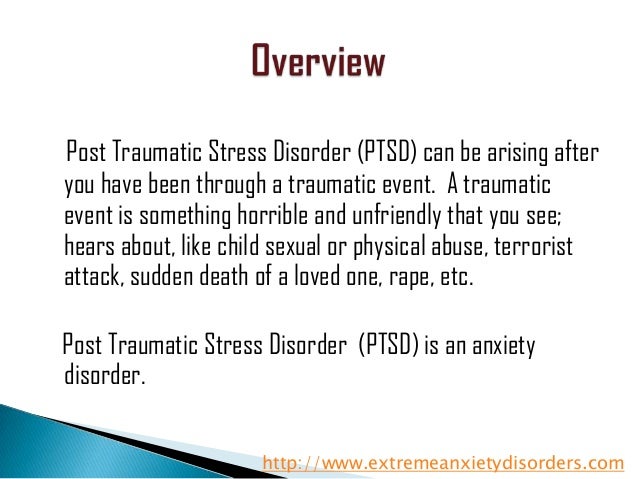 Overview

Post Traumatic Stress Disorder (PTSD) can be arising after you have been through a traumatic event. A traumatic event is something horrible and unfriendly that you see; hears about, like child sexual or physical abuse, terrorist attack, sudden death of a loved one, rape, etc.

Post Traumatic Stress Disorder (PTSD) is an anxiety disorder.

http://www.extremeanxietydisorders.com